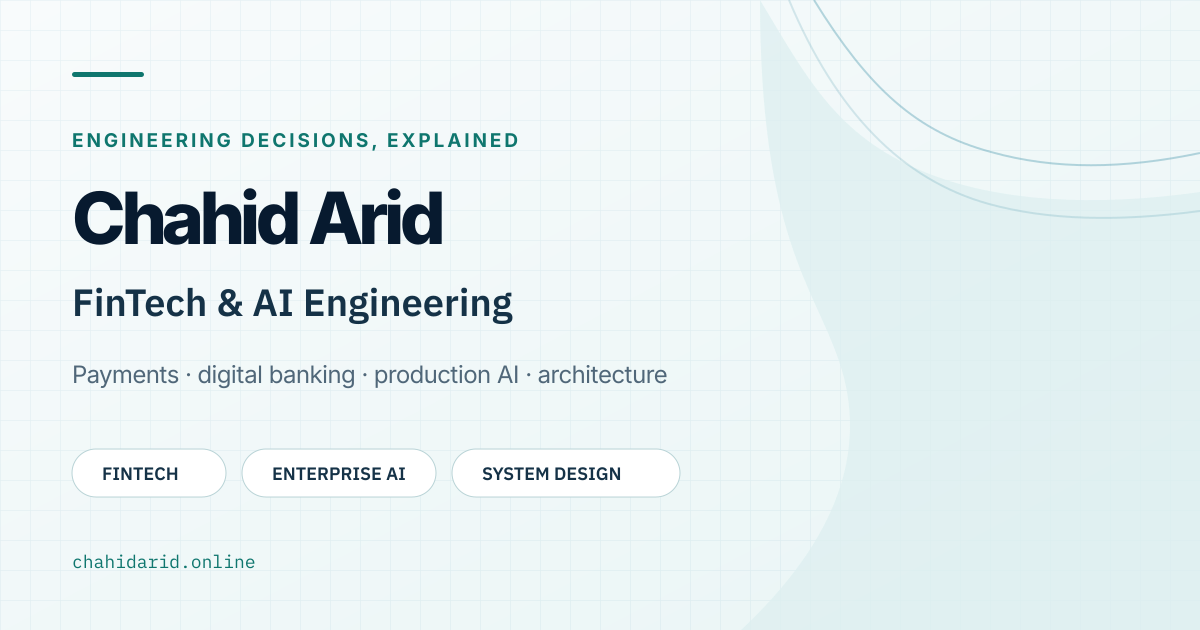 ENGINEERING DECISIONS, EXPLAINED

Chahid Arid

FinTech & AI Engineering

Payments · digital banking · production AI · architecture

FINTECH

ENTERPRISE AI

SYSTEM DESIGN

chahidarid.online